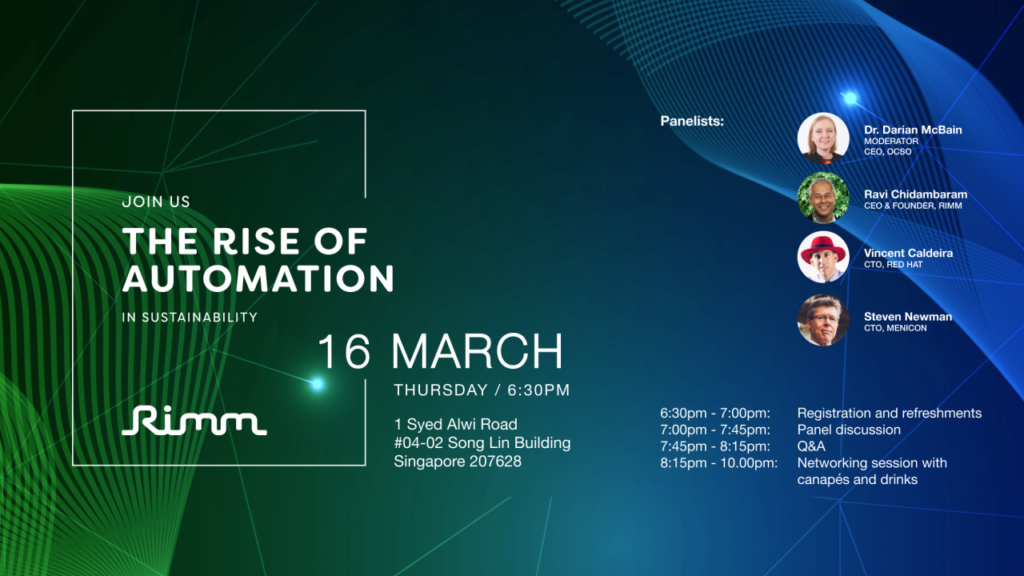 JOIN US
THE RISE OF AUTOMATION
IN SUSTAINABILITY

Rimm

16 MARCH
THURSDAY / 6:30PM

1 Syed Alwi Road
#04-02 Song Lin Building
Singapore 207628

Panelists:

Dr. Darian McBain
MODERATOR
CEO, OCSO

Ravi Chidambaram
CEO & FOUNDER, RIMM

Vincent Caldeira
CTO, RED HAT

Steven Newman
CTO, MENICON

| | |
|---|---|
| 6:30pm - 7:00pm: | Registration and refreshments |
| 7:00pm - 7:45pm: | Panel discussion |
| 7:45pm - 8:15pm: | Q&A |
| 8:15pm - 10.00pm: | Networking session with canapés and drinks |